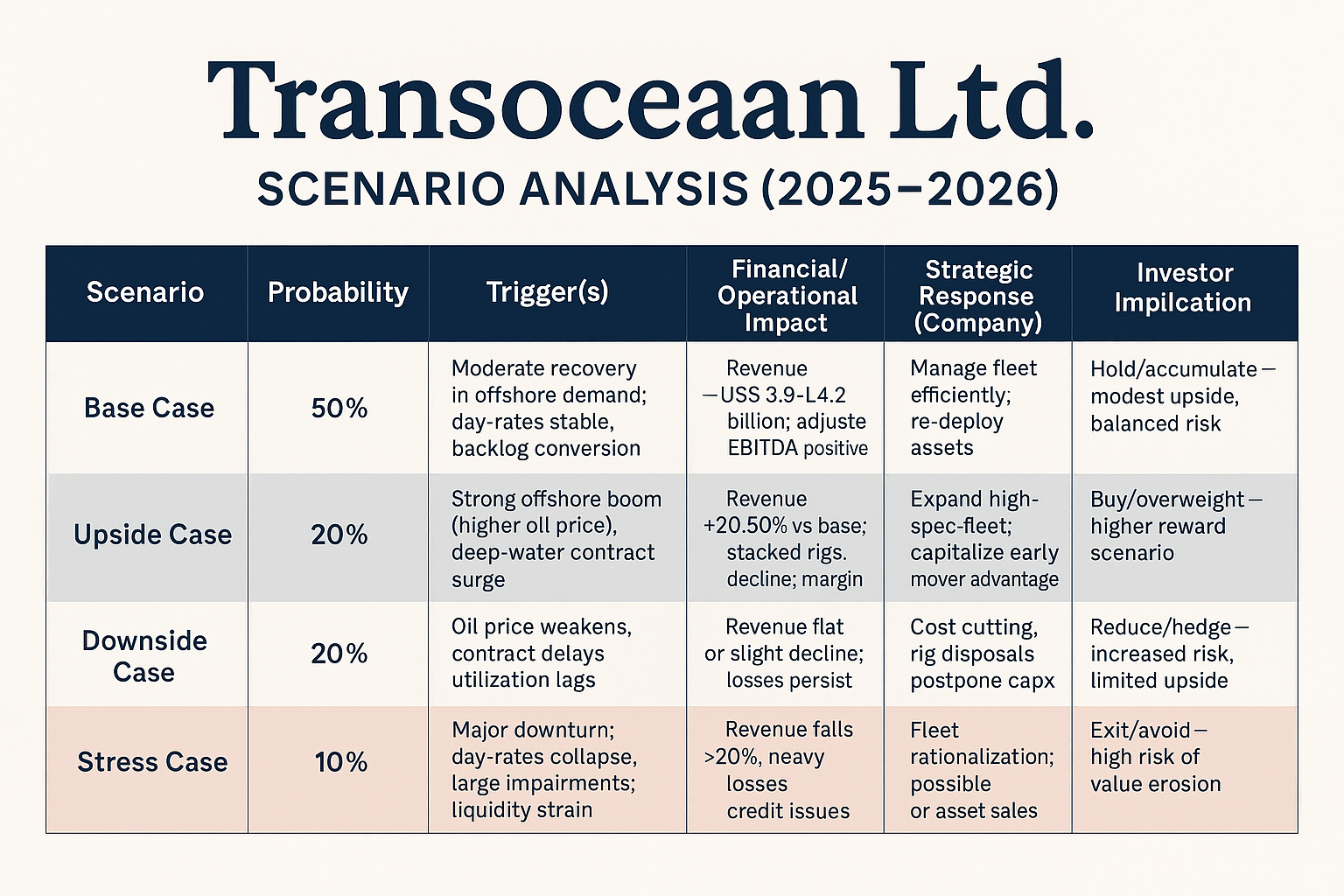 Transoceaan Ltd.
SCENARIO ANALYSIS (2025–2026)

| Scenario | Probability | Trigger(s) | Financial/ Operational Impact | Strategic Response (Company) | Investor Impilcation |
|---|---|---|---|---|---|
| Base Case | 50% | Moderate recovery in offshore demand; day-rates stable, backlog conversion | Revenue —USS 3.9-L4.2 billion; adjuste EBITDA positive | Manage fleet efficiently; re-deploy assets | Hold/accumulate — modest upside, balanced risk |
| Upside Case | 20% | Strong offshore boom (higher oll price), deep-water contract surge | Revenue +20.50% vs base; stacked rigs. decline; margin | Expand high-spec-fleet; capitalize early mover advantage | Buy/overweight — higher reward scenario |
| Downside Case | 20% | Oil price weakens, contract delays utilization lags | Revenue flat or slight decline; losses persist | Cost cutting, rig disposals postpone capx | Reduce/hedge — increased risk, limited upside |
| Stress Case | 10% | Major downturn; day-rates collapse, large impairments; liquidity strain | Revenue falls >20%, neavy losses credit issues | Fleet rationalization; possible or asset sales | Exit/avoid — high risk of value erosion |